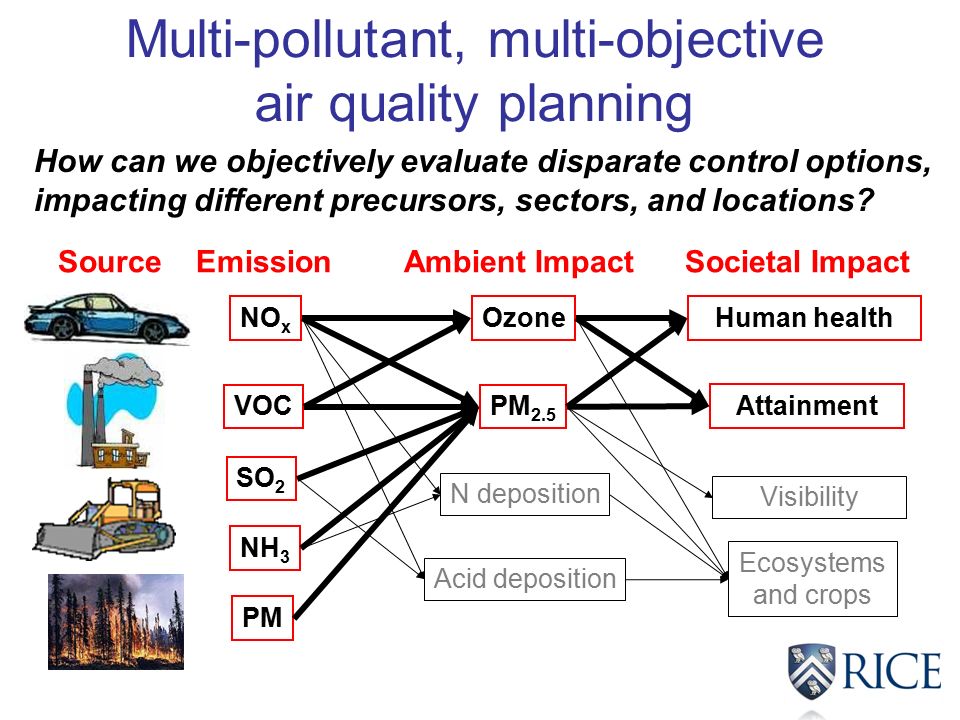 Multi-pollutant, multi-objective air quality planning

How can we objectively evaluate disparate control options, impacting different precursors, sectors, and locations?

Source Emission Ambient Impact Societal Impact

$NO_x$
VOC
$SO_2$
$NH_3$
PM

Ozone
$PM_{2.5}$
N deposition
Acid deposition

Human health
Attainment
Visibility
Ecosystems and crops

RICE